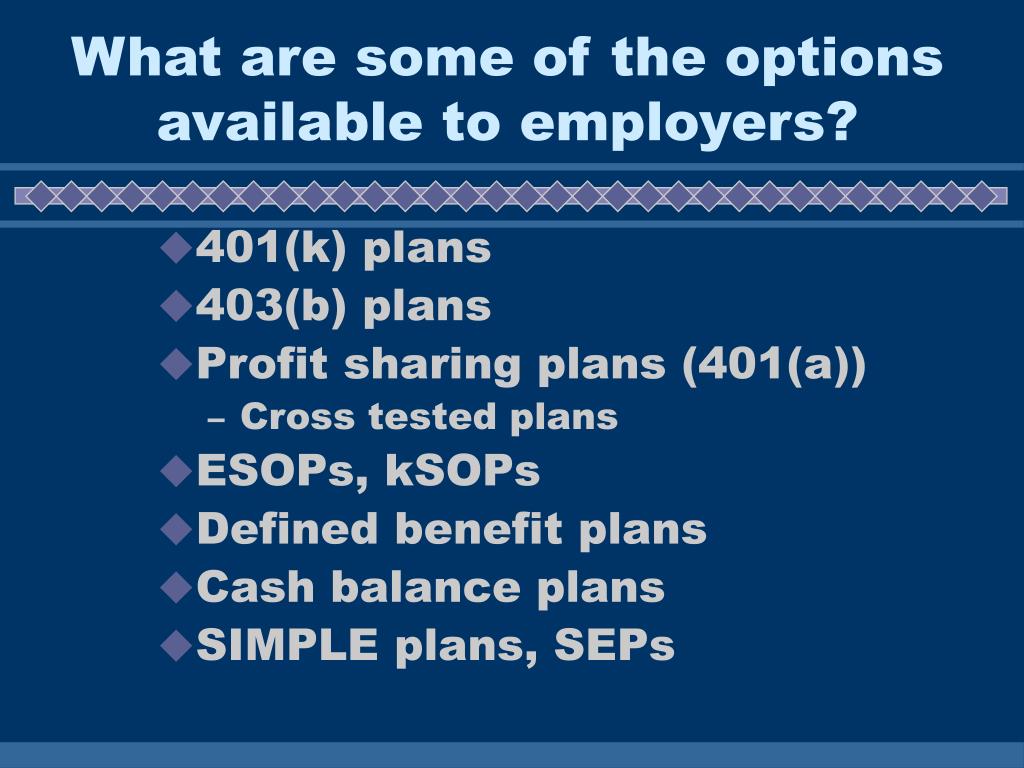 What are some of the options available to employers?

◆401(k) plans
◆403(b) plans
◆Profit sharing plans (401(a))
– Cross tested plans
◆ESOPs, kSOPs
◆Defined benefit plans
◆Cash balance plans
◆SIMPLE plans, SEPs